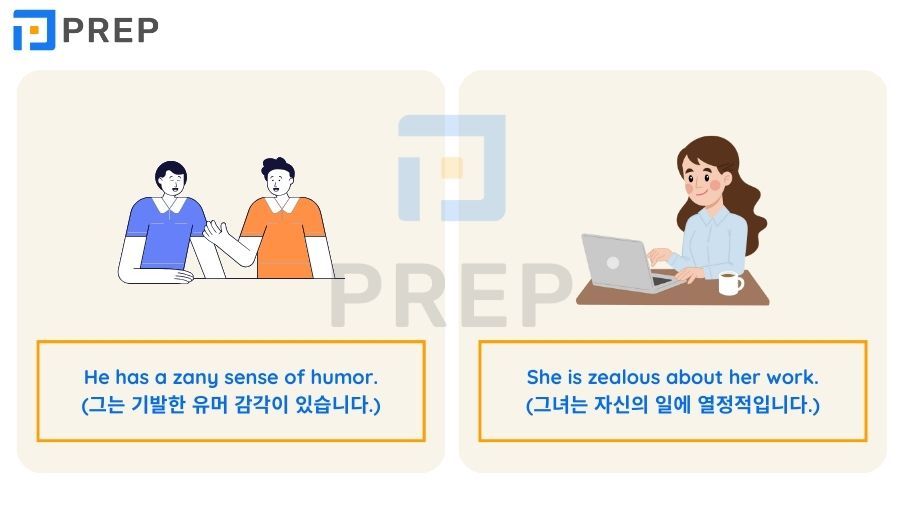 PREP

PREP

He has a zany sense of humor.
(그는 기발한 유머 감각이 있습니다.)

She is zealous about her work.
(그녀는 자신의 일에 열정적입니다.)